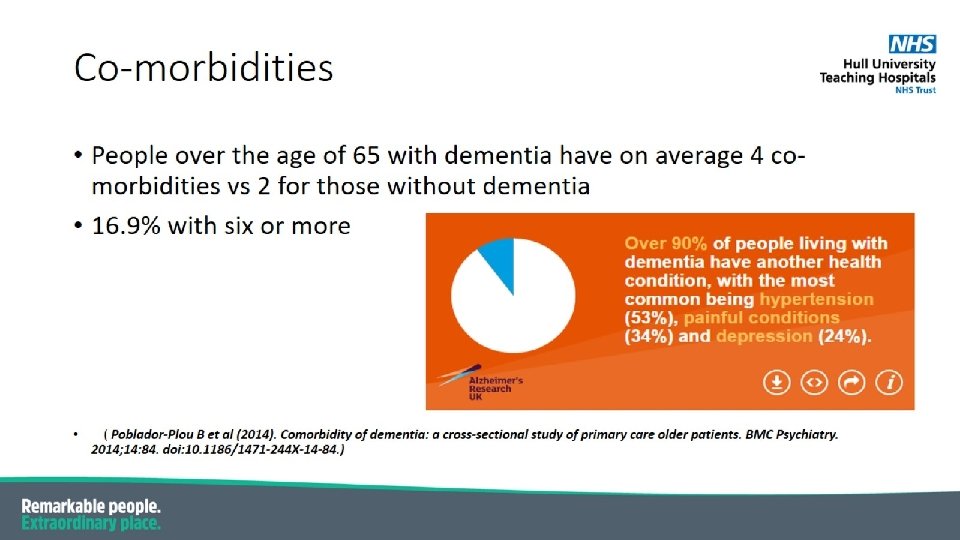 Co-morbidities

NHS
Hull University Teaching Hospitals
NHS Trust

• People over the age of 65 with dementia have on average 4 co-morbidities vs 2 for those without dementia

• 16.9% with six or more

Over 90% of people living with dementia have another health condition, with the most common being hypertension (53%), painful conditions (34%) and depression (24%).

Alzheimer's Research UK

• ( Poblador-Plou B et al (2014). Comorbidity of dementia: a cross-sectional study of primary care older patients. BMC Psychiatry. 2014;14:84. doi:10.1186/1471-244X-14-84.)

Remarkable people.
Extraordinary place.